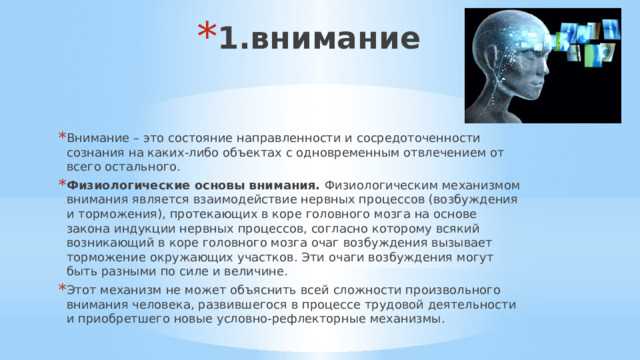 *1.внимание

*Внимание – это состояние направленности и сосредоточенности сознания на каких-либо объектах с одновременным отвлечением от всего остального.

*Физиологические основы внимания. Физиологическим механизмом внимания является взаимодействие нервных процессов (возбуждения и торможения), протекающих в коре головного мозга на основе закона индукции нервных процессов, согласно которому всякий возникающий в коре головного мозга очаг возбуждения вызывает торможение окружающих участков. Эти очаги возбуждения могут быть разными по силе и величине.

*Этот механизм не может объяснить всей сложности произвольного внимания человека, развившегося в процессе трудовой деятельности и приобретшего новые условно-рефлекторные механизмы.